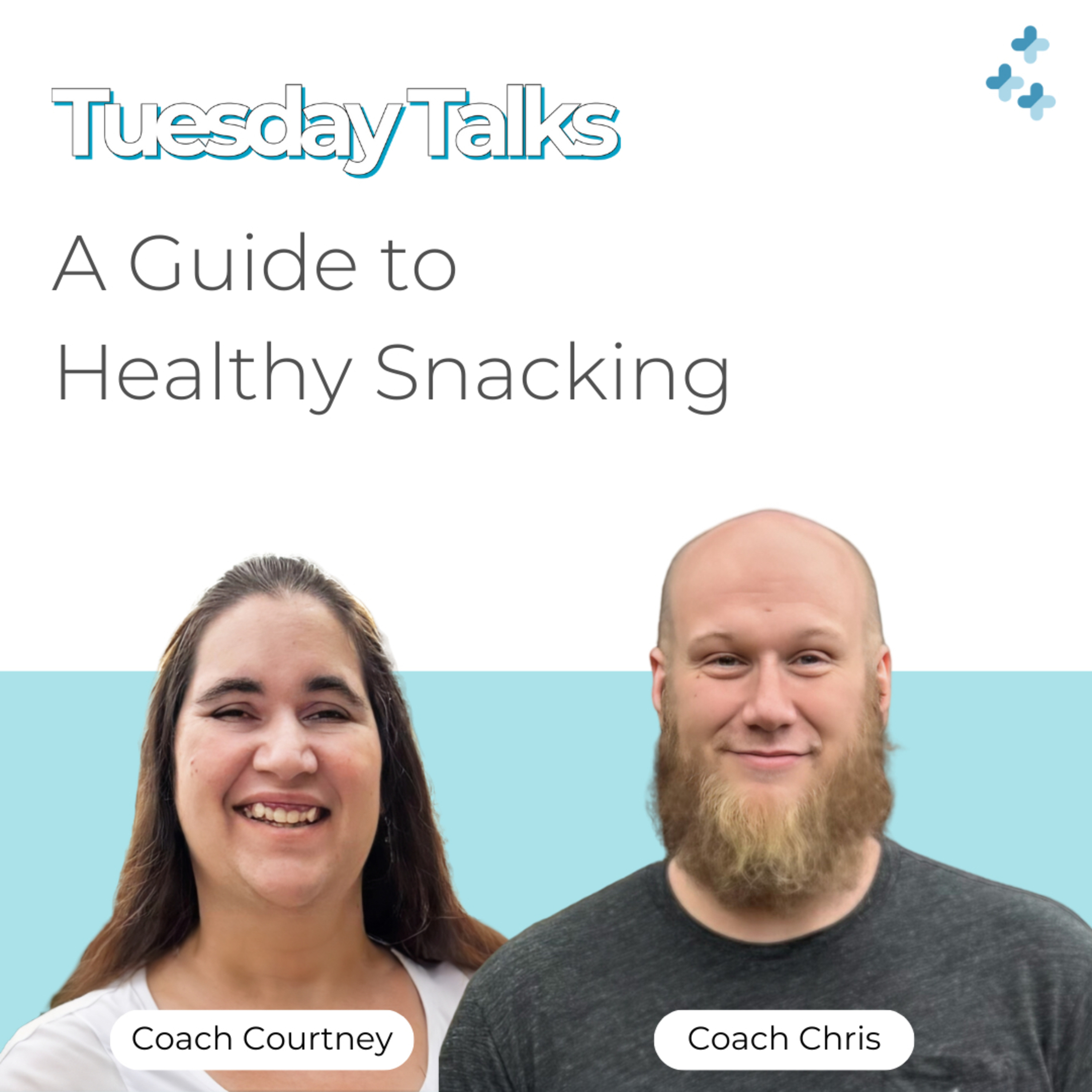 Tuesday Talks

A Guide to Healthy Snacking

Coach Courtney

Coach Chris